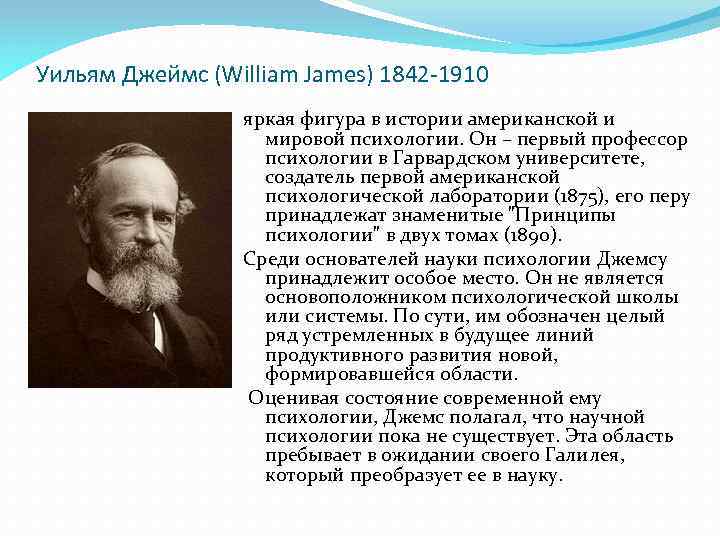 Уильям Джеймс (William James) 1842-1910

яркая фигура в истории американской и мировой психологии. Он – первый профессор психологии в Гарвардском университете, создатель первой американской психологической лаборатории (1875), его перу принадлежат знаменитые "Принципы психологии" в двух томах (1890).

Среди основателей науки психологии Джемсу принадлежит особое место. Он не является основоположником психологической школы или системы. По сути, им обозначен целый ряд устремленных в будущее линий продуктивного развития новой, формировавшейся области.

Оценивая состояние современной ему психологии, Джемс полагал, что научной психологии пока не существует. Эта область пребывает в ожидании своего Галилея, который преобразует ее в науку.